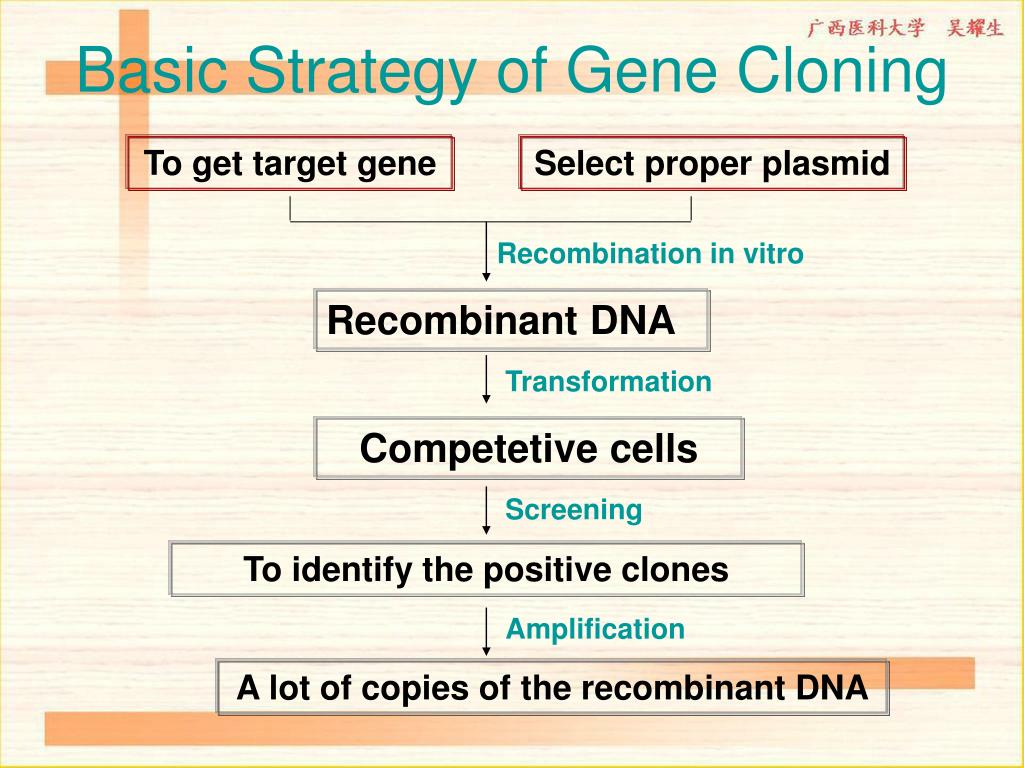 广西医科大学 吴耀生

Basic Strategy of Gene Cloning

To get target gene

Select proper plasmid

Recombination in vitro

Recombinant DNA

Transformation

Competetive cells

Screening

To identify the positive clones

Amplification

A lot of copies of the recombinant DNA